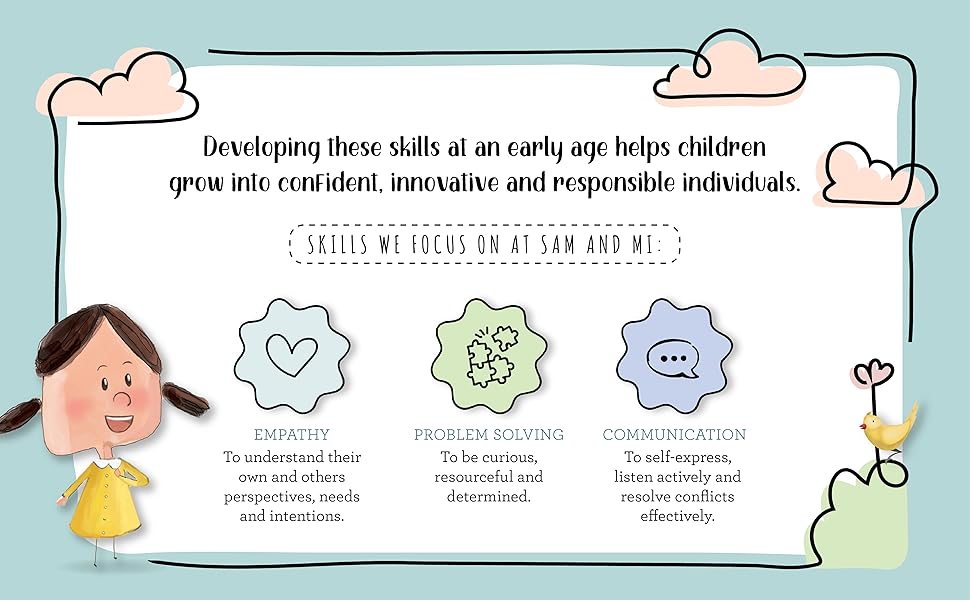 Developing these skills at an early age helps children grow into confident, innovative and responsible individuals.

SKILLS WE FOCUS ON AT SAM AND MI:

EMPATHY
To understand their own and others perspectives, needs and intentions.

PROBLEM SOLVING
To be curious, resourceful and determined.

COMMUNICATION
To self-express, listen actively and resolve conflicts effectively.